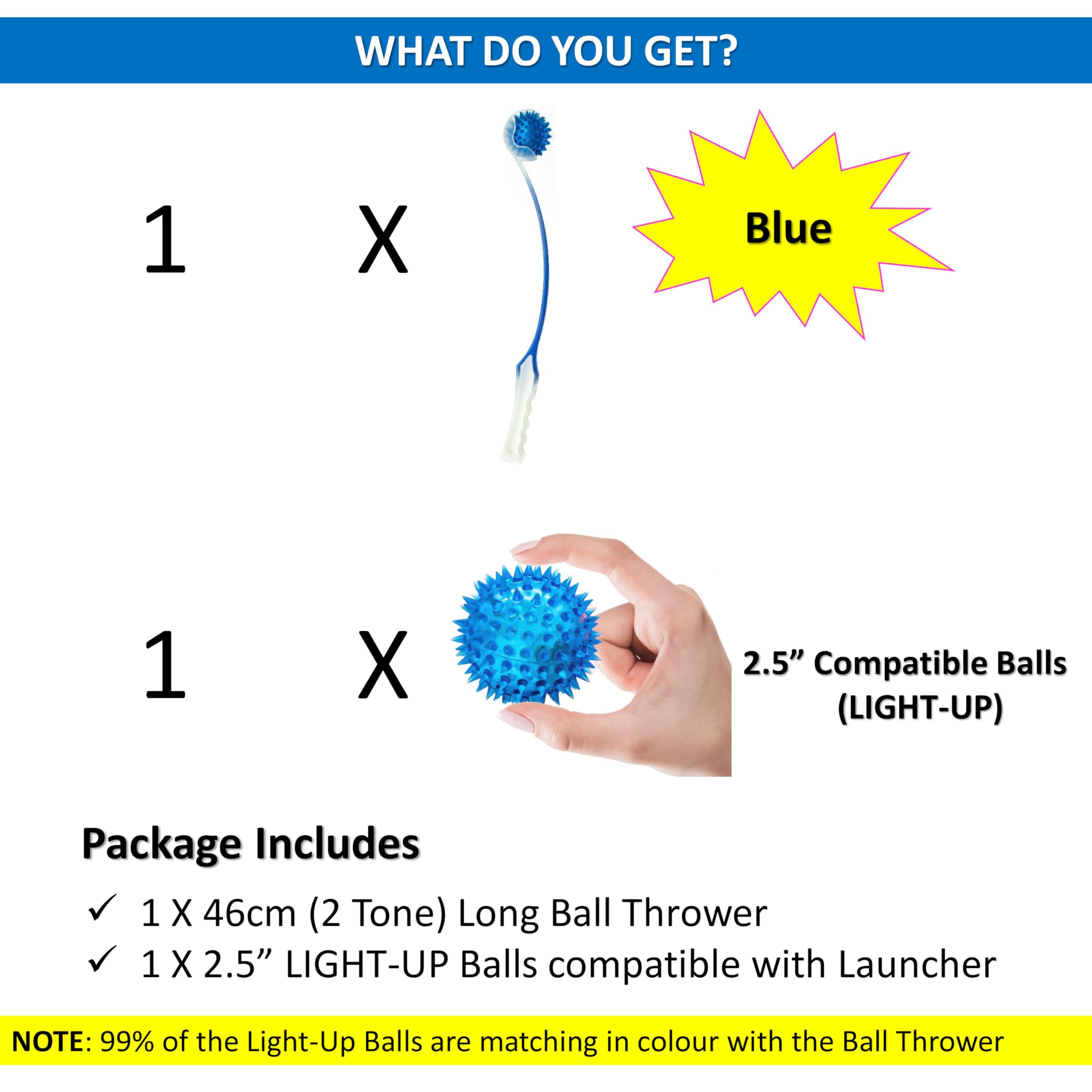 WHAT DO YOU GET?

1 X

Blue

1 X

2.5” Compatible Balls (LIGHT-UP)

Package Includes

✓ 1 X 46cm (2 Tone) Long Ball Thrower

✓ 1 X 2.5” LIGHT-UP Balls compatible with Launcher

NOTE: 99% of the Light-Up Balls are matching in colour with the Ball Thrower